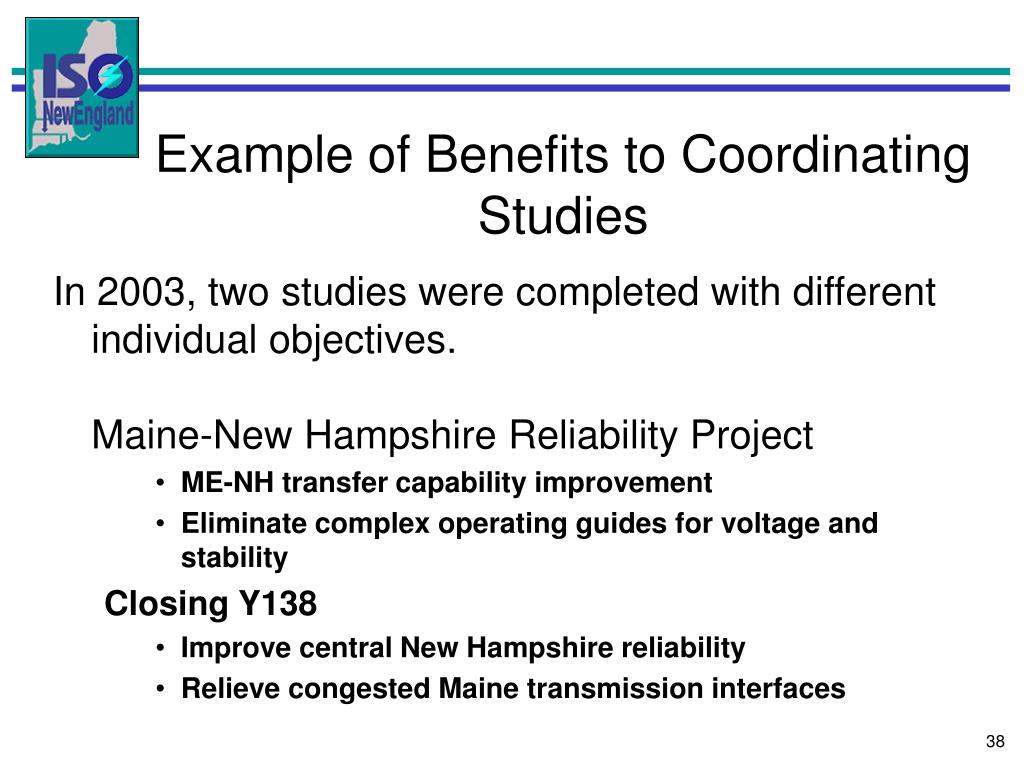 ISO NewEngland

Example of Benefits to Coordinating Studies

In 2003, two studies were completed with different individual objectives.

Maine-New Hampshire Reliability Project

• ME-NH transfer capability improvement
• Eliminate complex operating guides for voltage and stability

Closing Y138

• Improve central New Hampshire reliability
• Relieve congested Maine transmission interfaces

38